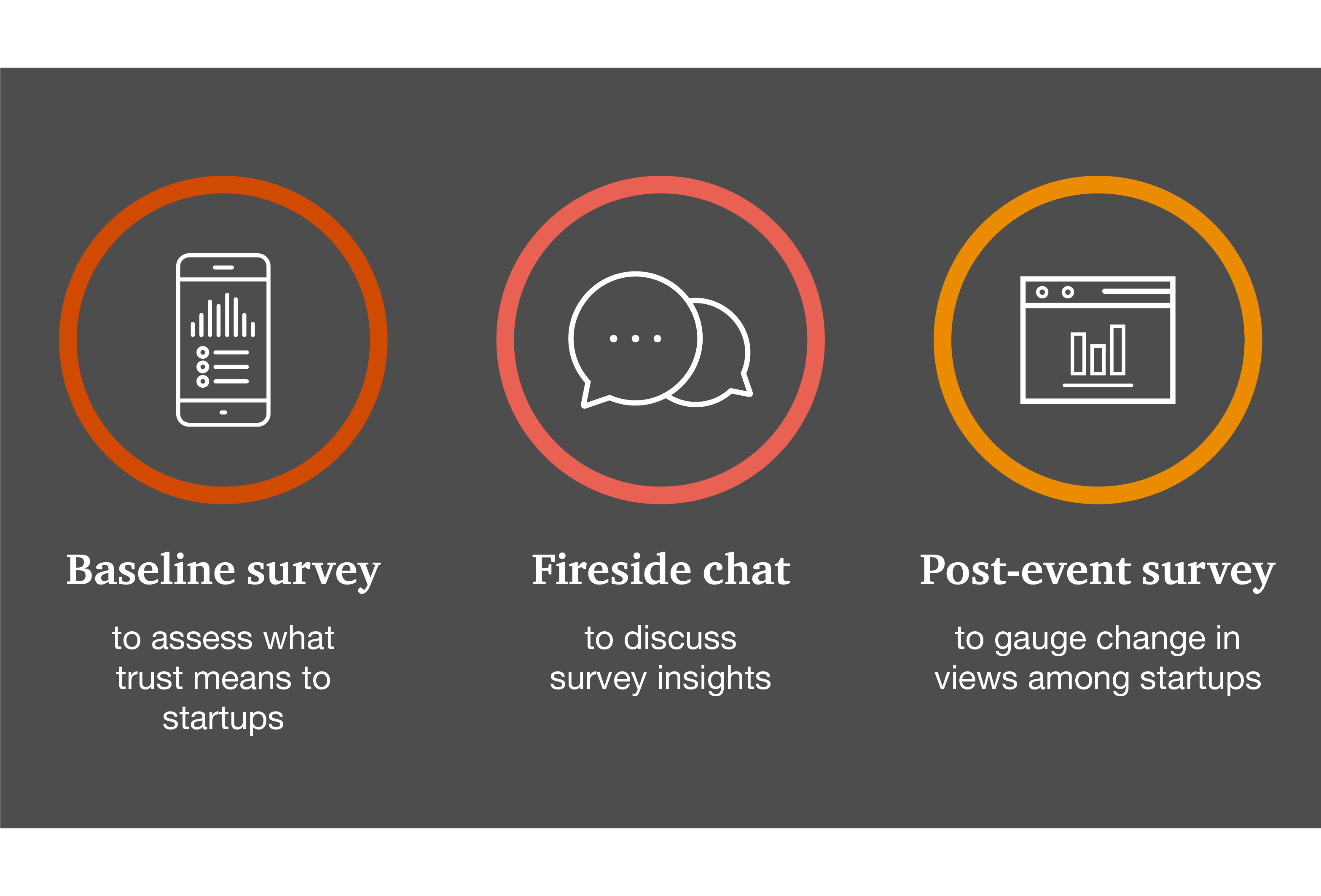 Baseline survey

to assess what trust means to startups

Fireside chat

to discuss survey insights

Post-event survey

to gauge change in views among startups